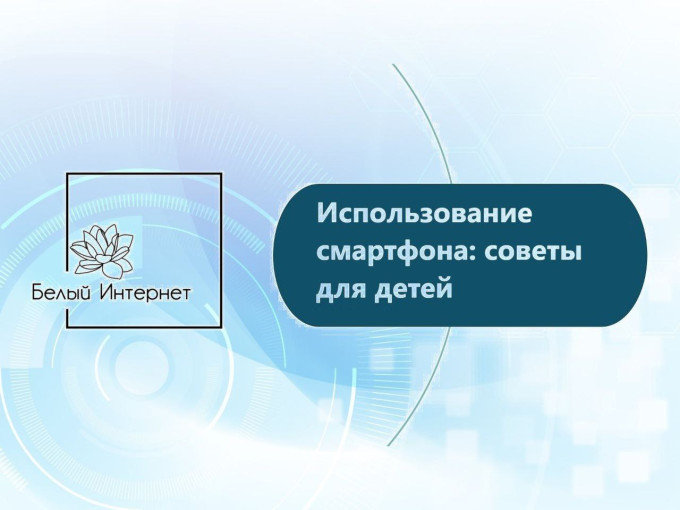 Белый Интернет

Использование смартфона: советы для детей